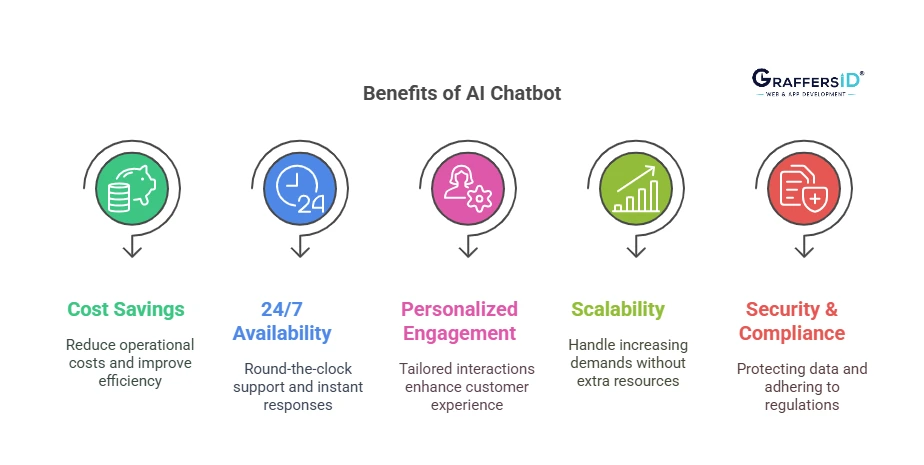 Benefits of AI Chatbot

GRAFFERSID®
WEB & APP DEVELOPMENT

24

Cost Savings

Reduce operational costs and improve efficiency

24/7 Availability

Round-the-clock support and instant responses

Personalized Engagement

Tailored interactions enhance customer experience

Scalability

Handle increasing demands without extra resources

Security & Compliance

Protecting data and adhering to regulations